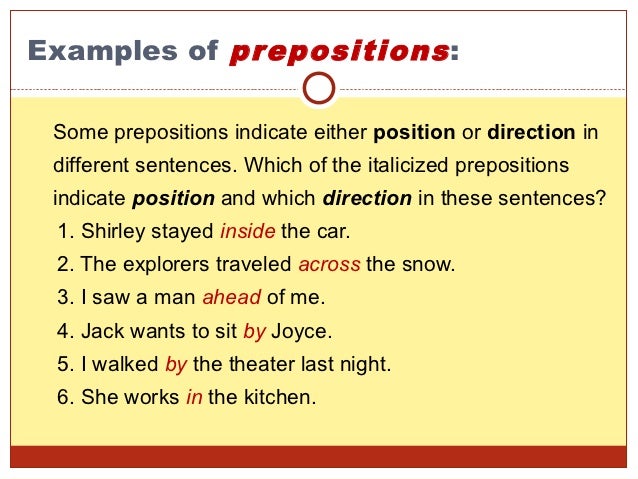 Examples of prepositions:

Some prepositions indicate either position or direction in different sentences. Which of the italicized prepositions indicate position and which direction in these sentences?

1. Shirley stayed inside the car.
2. The explorers traveled across the snow.
3. I saw a man ahead of me.
4. Jack wants to sit by Joyce.
5. I walked by the theater last night.
6. She works in the kitchen.